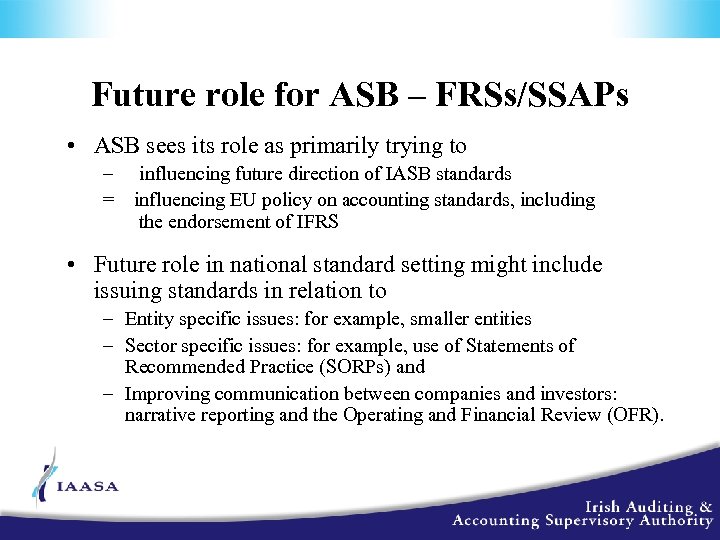 Future role for ASB – FRSs/SSAPs

• ASB sees its role as primarily trying to
  – influencing future direction of IASB standards
  = influencing EU policy on accounting standards, including the endorsement of IFRS

• Future role in national standard setting might include issuing standards in relation to
  – Entity specific issues: for example, smaller entities
  – Sector specific issues: for example, use of Statements of Recommended Practice (SORPs) and
  – Improving communication between companies and investors: narrative reporting and the Operating and Financial Review (OFR).

IAASA

Irish Auditing & Accounting Supervisory Authority